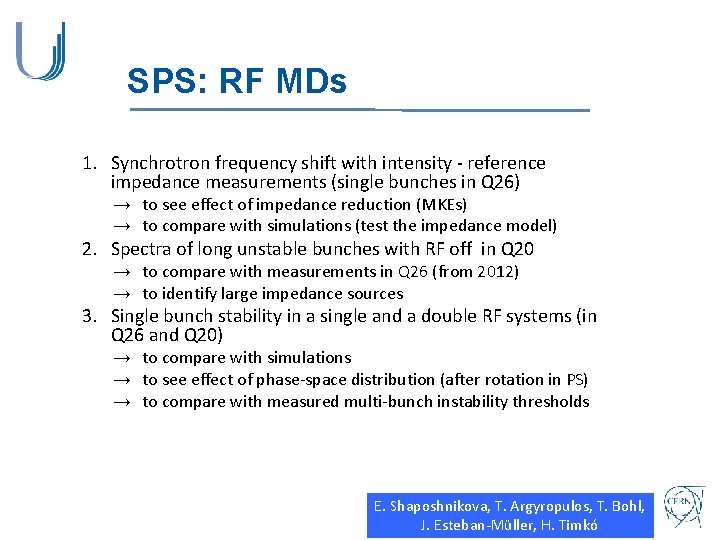 SPS: RF MDs

1. Synchrotron frequency shift with intensity - reference impedance measurements (single bunches in Q26)
→ to see effect of impedance reduction (MKEs)
→ to compare with simulations (test the impedance model)
2. Spectra of long unstable bunches with RF off in Q20
→ to compare with measurements in Q26 (from 2012)
→ to identify large impedance sources
3. Single bunch stability in a single and a double RF systems (in Q26 and Q20)
→ to compare with simulations
→ to see effect of phase-space distribution (after rotation in PS)
→ to compare with measured multi-bunch instability thresholds

E. Shaposhnikova, T. Argyropulos, T. Bohl, J. Esteban-Müller, H. Timkó

CERN